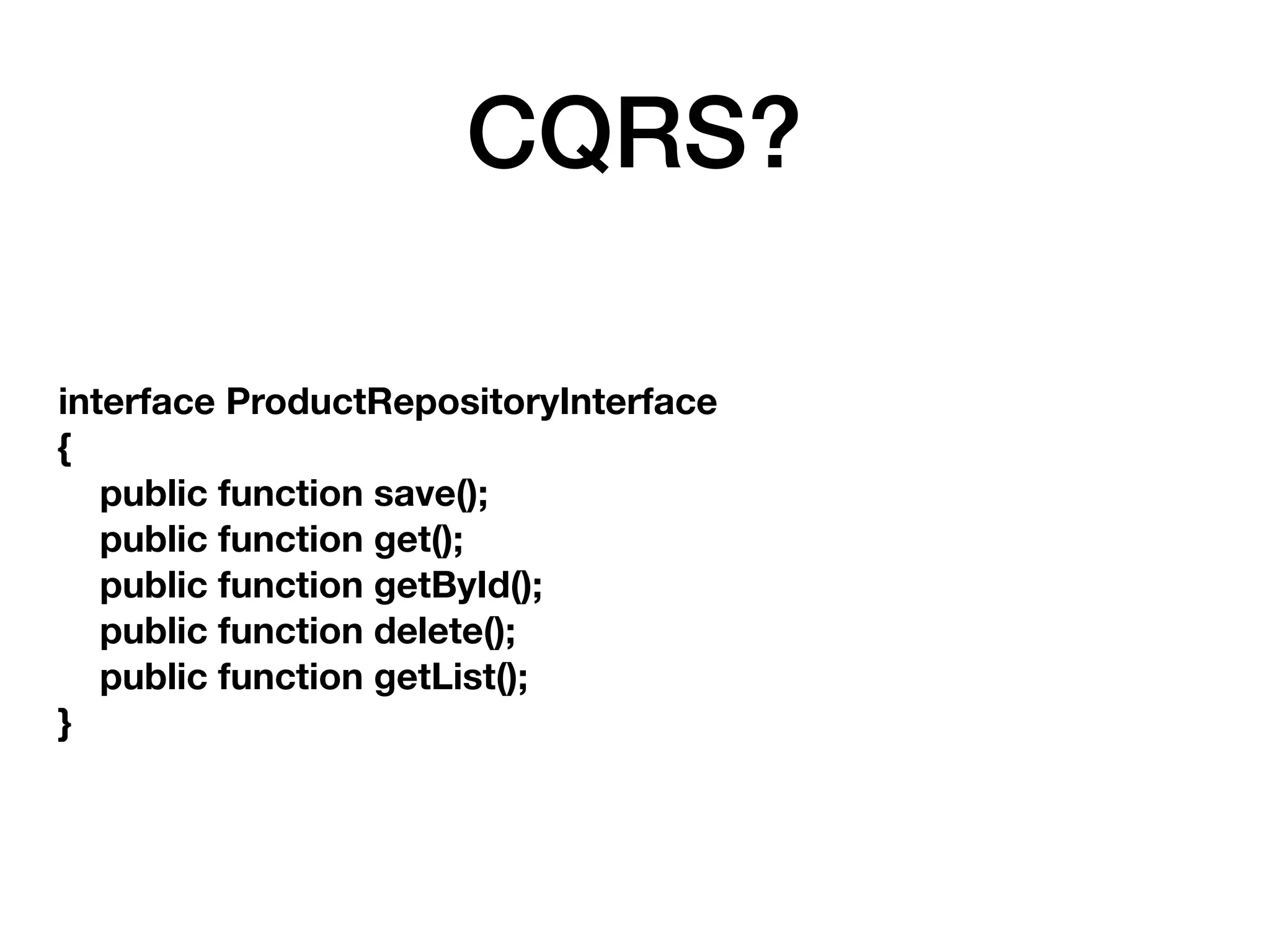 CQRS?

interface ProductRepositoryInterface
{
public function save();
public function get();
public function getById();
public function delete();
public function getList();
}